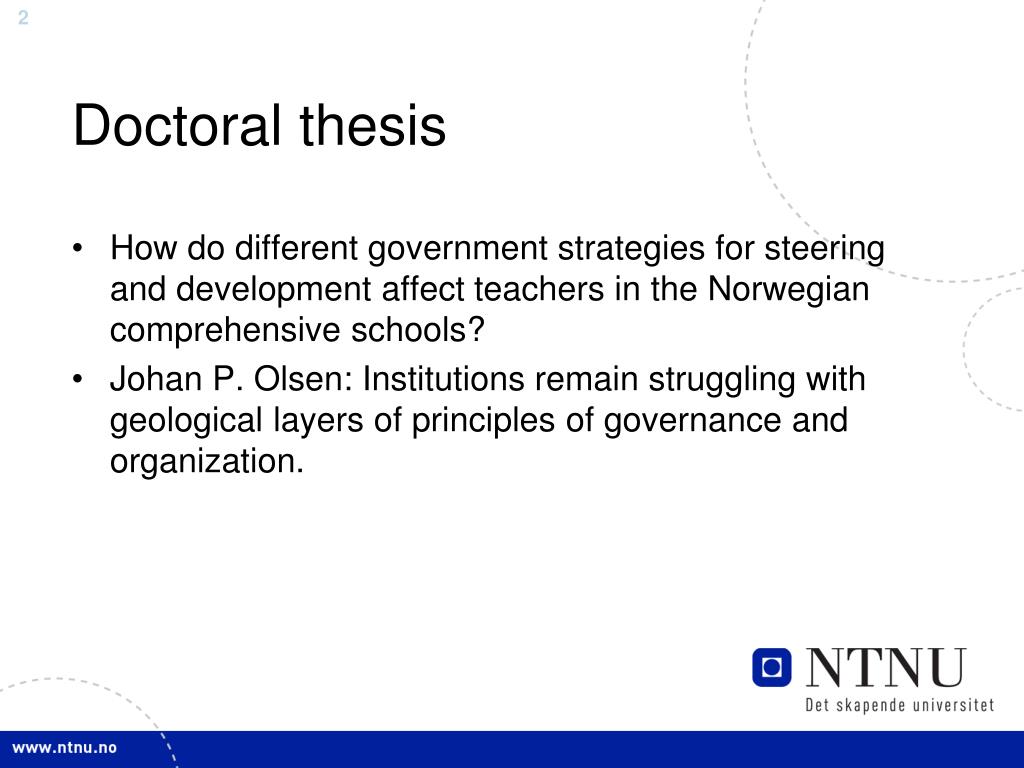 2

Doctoral thesis

• How do different government strategies for steering and development affect teachers in the Norwegian comprehensive schools?
• Johan P. Olsen: Institutions remain struggling with geological layers of principles of governance and organization.

NTNU
Det skapende universitet

www.ntnu.no